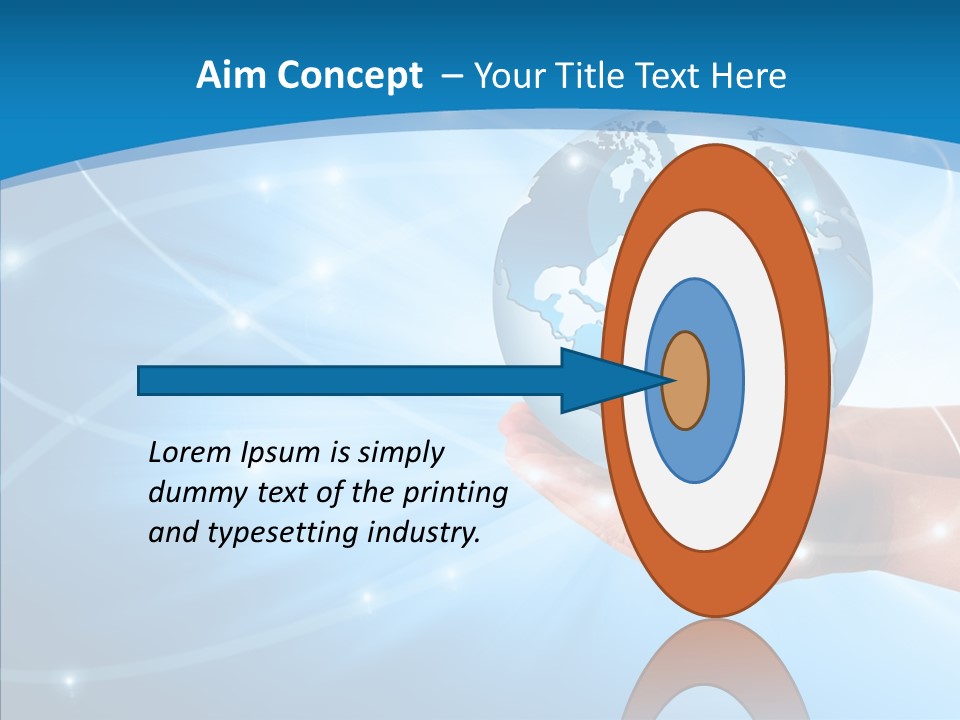 Aim Concept – Your Title Text Here

Lorem Ipsum is simply dummy text of the printing and typesetting industry.